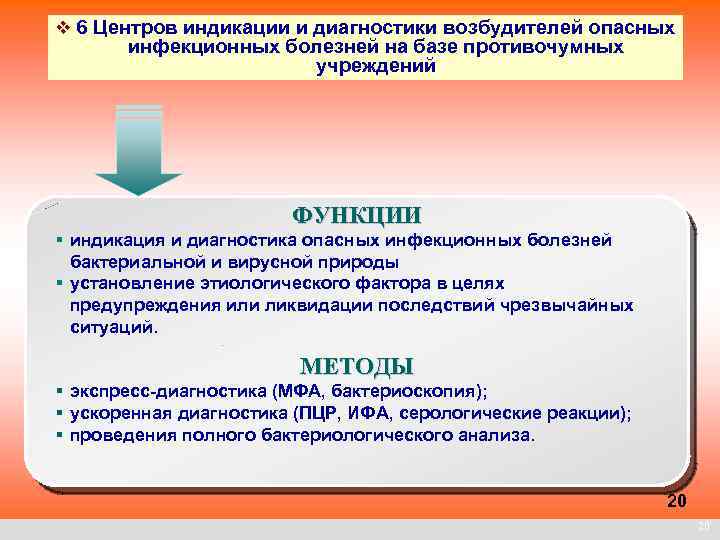 ❖ 6 Центров индикации и диагностики возбудителей опасных инфекционных болезней на базе противочумных учреждений

ФУНКЦИИ

▪ индикация и диагностика опасных инфекционных болезней бактериальной и вирусной природы
▪ установление этиологического фактора в целях предупреждения или ликвидации последствий чрезвычайных ситуаций.

МЕТОДЫ

▪ экспресс-диагностика (МФА, бактериоскопия);
▪ ускоренная диагностика (ПЦР, ИФА, серологические реакции);
▪ проведения полного бактериологического анализа.

20

20